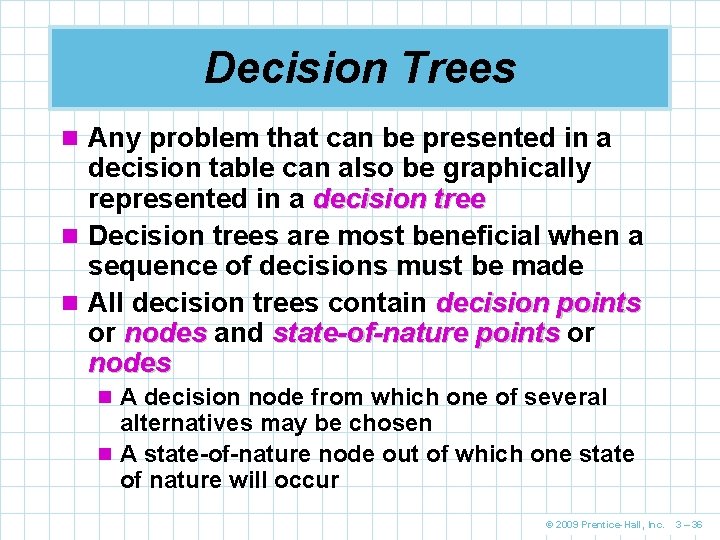 Decision Trees

- Any problem that can be presented in a decision table can also be graphically represented in a decision tree
- Decision trees are most beneficial when a sequence of decisions must be made
- All decision trees contain decision points or nodes and state-of-nature points or nodes
  - A decision node from which one of several alternatives may be chosen
  - A state-of-nature node out of which one state of nature will occur

© 2009 Prentice-Hall, Inc. 3 – 36